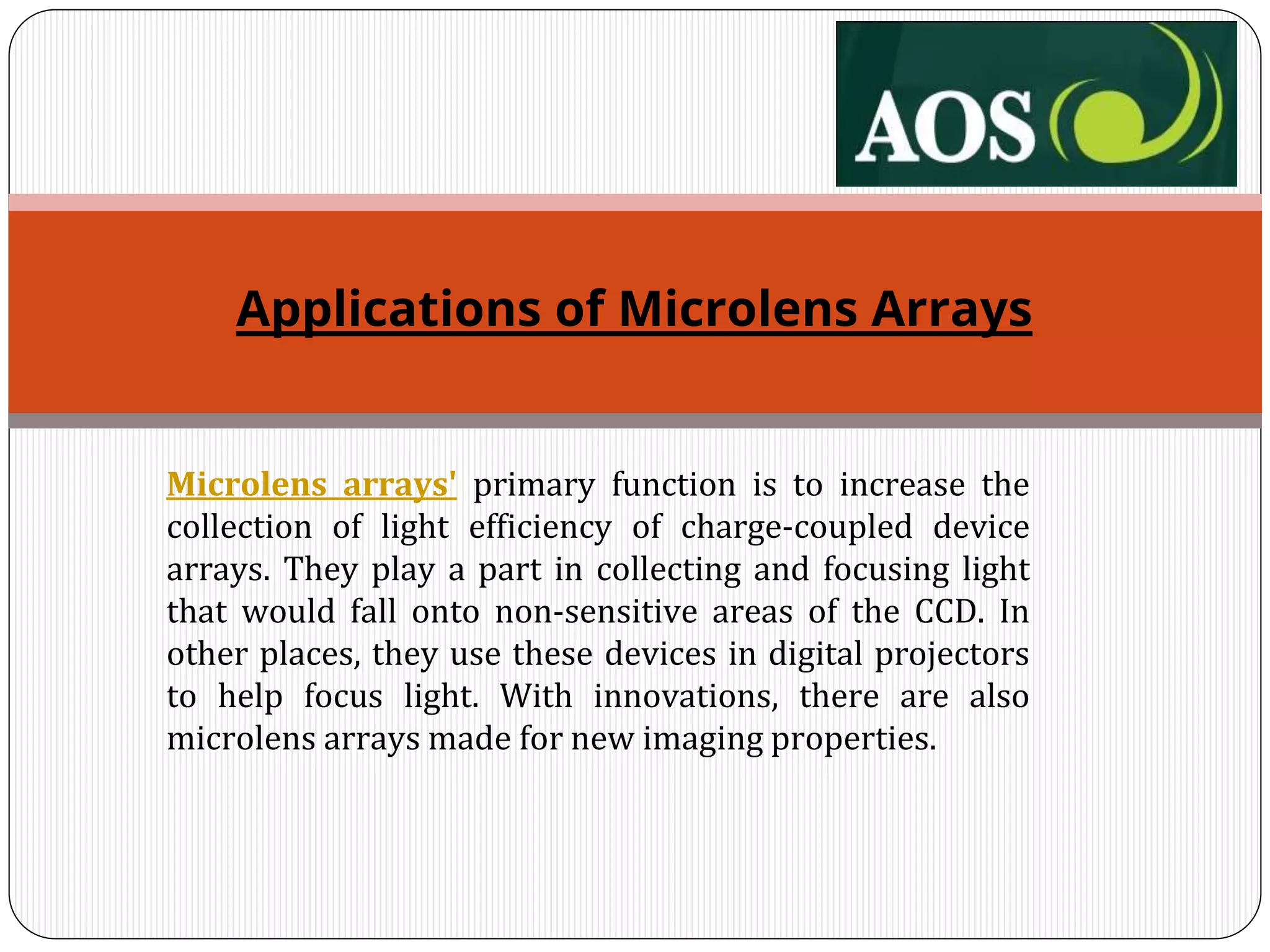 AOS

Applications of Microlens Arrays

Microlens arrays' primary function is to increase the collection of light efficiency of charge-coupled device arrays. They play a part in collecting and focusing light that would fall onto non-sensitive areas of the CCD. In other places, they use these devices in digital projectors to help focus light. With innovations, there are also microlens arrays made for new imaging properties.